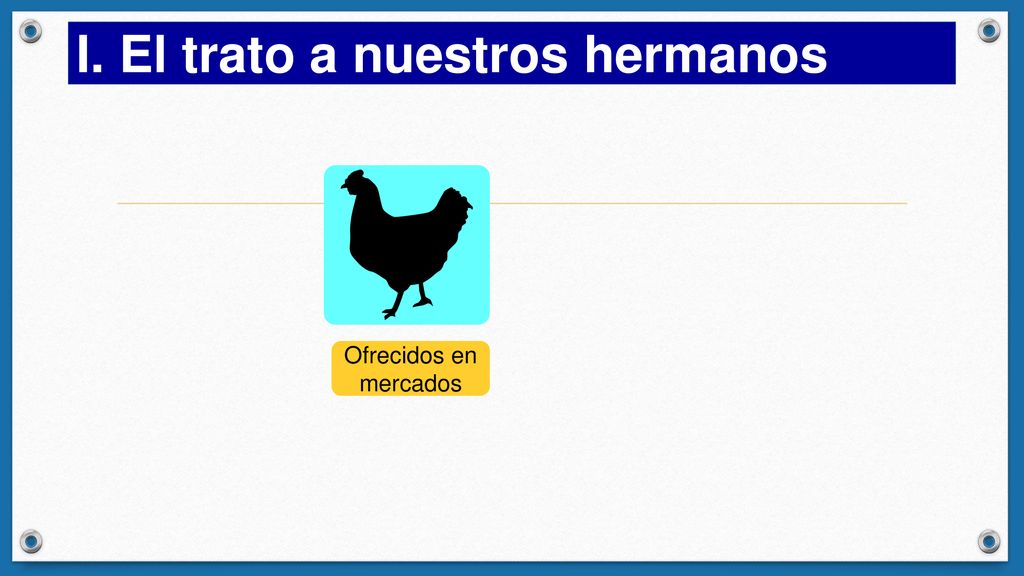 I. El trato a nuestros hermanos

Ofrecidos en mercados